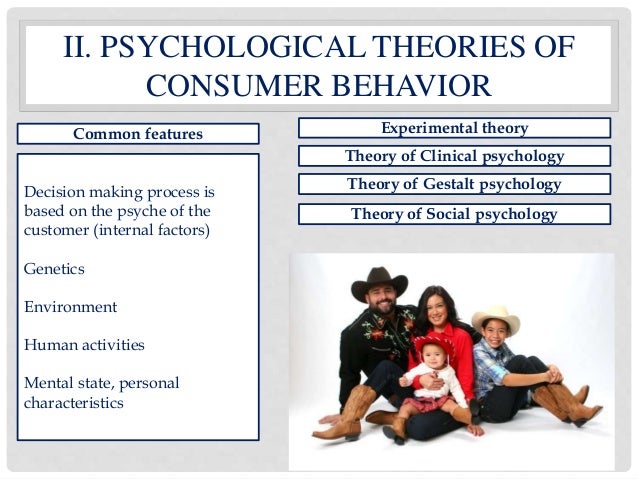 II. PSYCHOLOGICAL THEORIES OF CONSUMER BEHAVIOR

Common features

Decision making process is based on the psyche of the customer (internal factors)

Genetics

Environment

Human activities

Mental state, personal characteristics

Experimental theory

Theory of Clinical psychology

Theory of Gestalt psychology

Theory of Social psychology